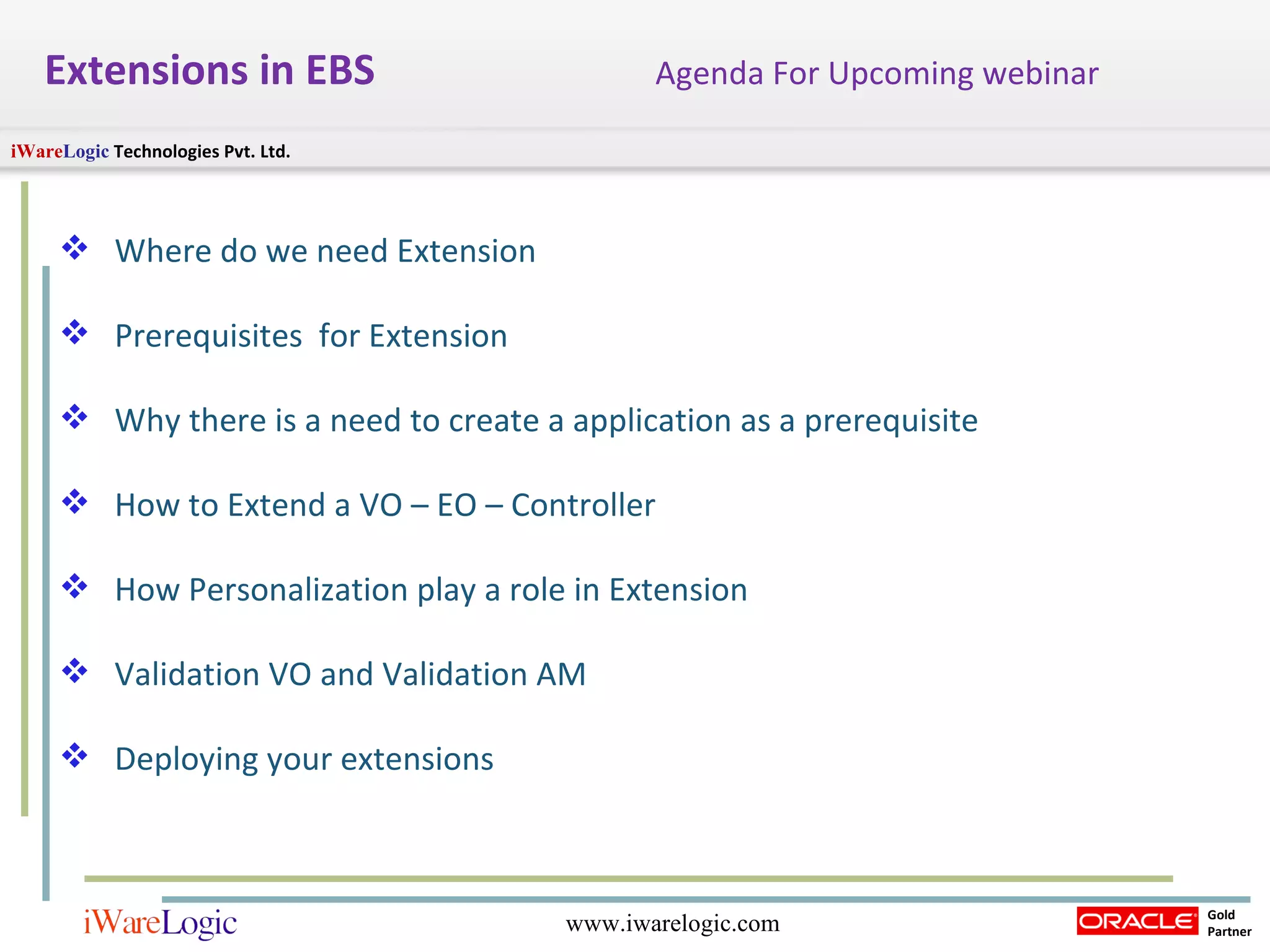 Extensions in EBS

Agenda For Upcoming webinar

iWareLogic Technologies Pvt. Ltd.

❖ Where do we need Extension

❖ Prerequisites for Extension

❖ Why there is a need to create a application as a prerequisite

❖ How to Extend a VO – EO – Controller

❖ How Personalization play a role in Extension

❖ Validation VO and Validation AM

❖ Deploying your extensions

iWareLogic

www.iwarelogic.com

ORACLE Gold Partner